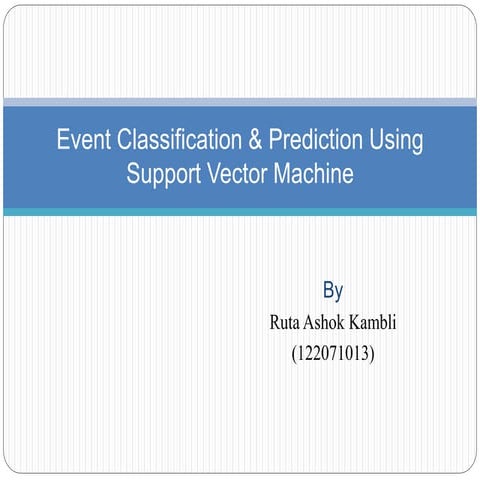 Event Classification & Prediction Using Support Vector Machine

By
Ruta Ashok Kambli
(122071013)